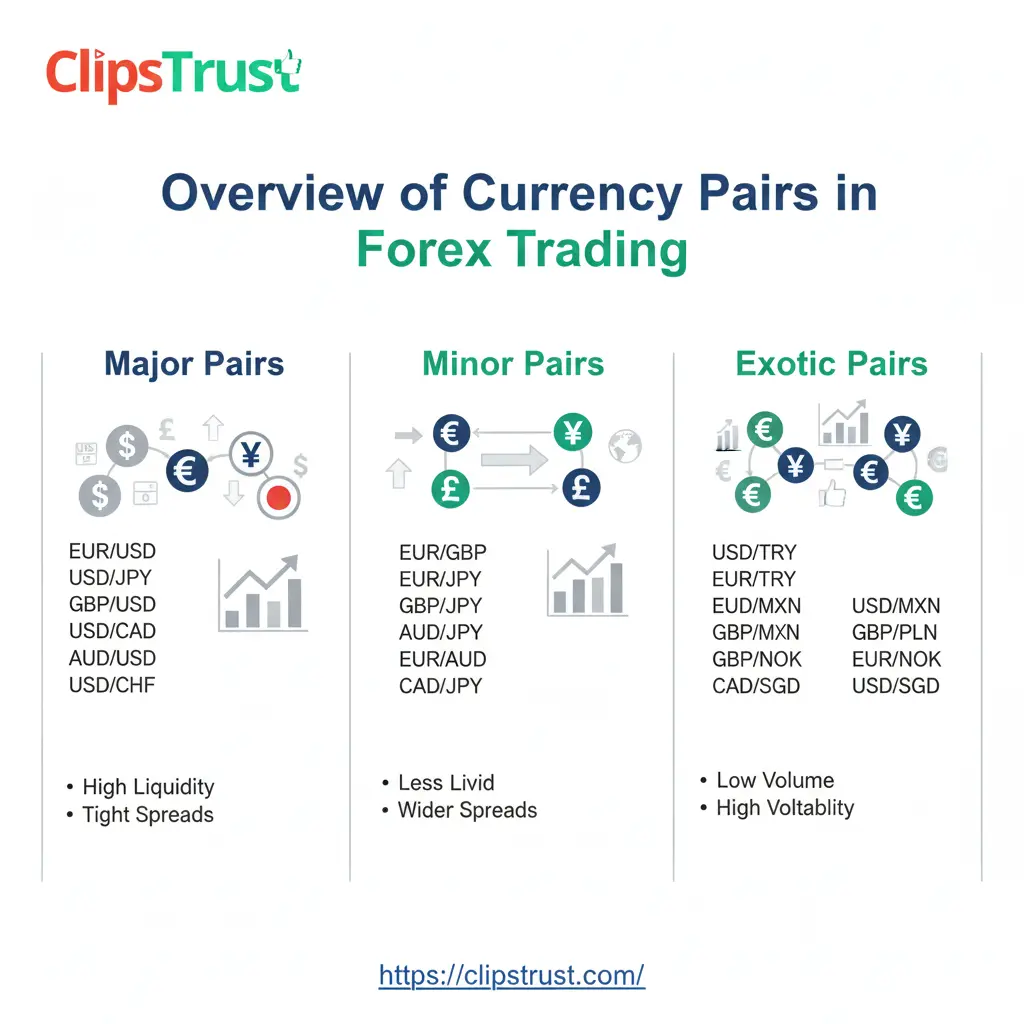 ClipsTrust

Overview of Currency Pairs in Forex Trading

Major Pairs

EUR/USD
USD/JPY
GBP/USD
USD/CAD
AUD/USD
USD/CHF

• High Liquidity
• Tight Spreads

Minor Pairs

EUR/GBP
EUR/JPY
GBP/JPY
AUD/JPY
EUR/AUD
CAD/JPY

• Less Livid
• Wider Spreads

Exotic Pairs

USD/TRY
EUR/TRY
EUD/MXN
GBP/MXN
GBP/NOK
CAD/SGD

USD/MXN
GBP/PLN
EUR/NOK
USD/SGD

• Low Volume
• High Voltablity

https://clipstrust.com/